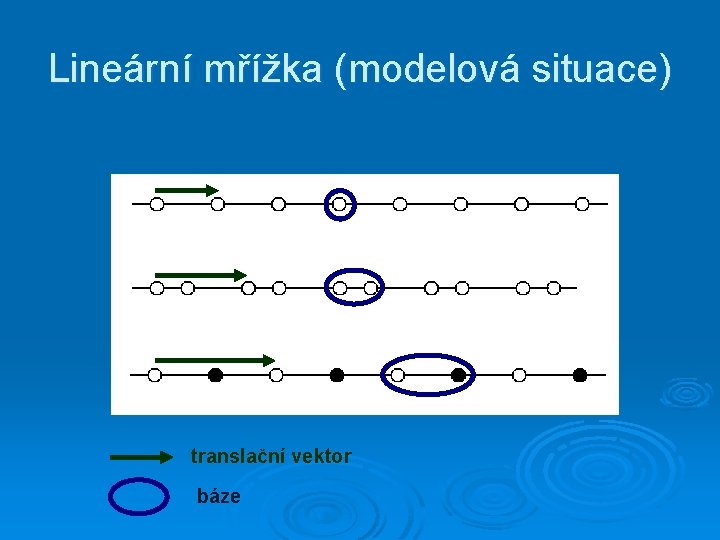 Lineární mřížka (modelová situace)

translační vektor

báze